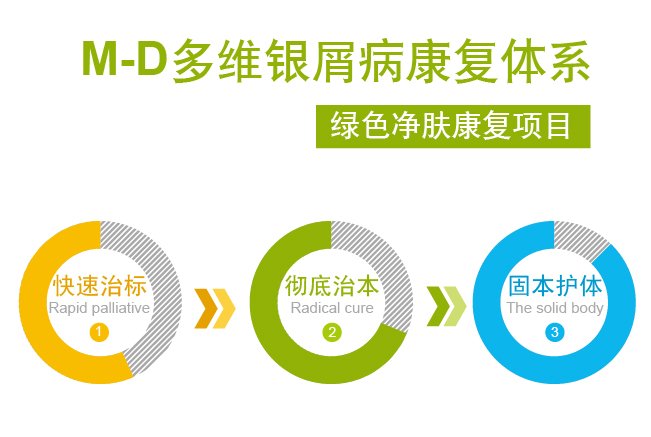 M-D多维银屑病康复体系

绿色净肤康复项目

快速治标
Rapid palliative
1

彻底治本
Radical cure
2

固本护体
The solid body
3